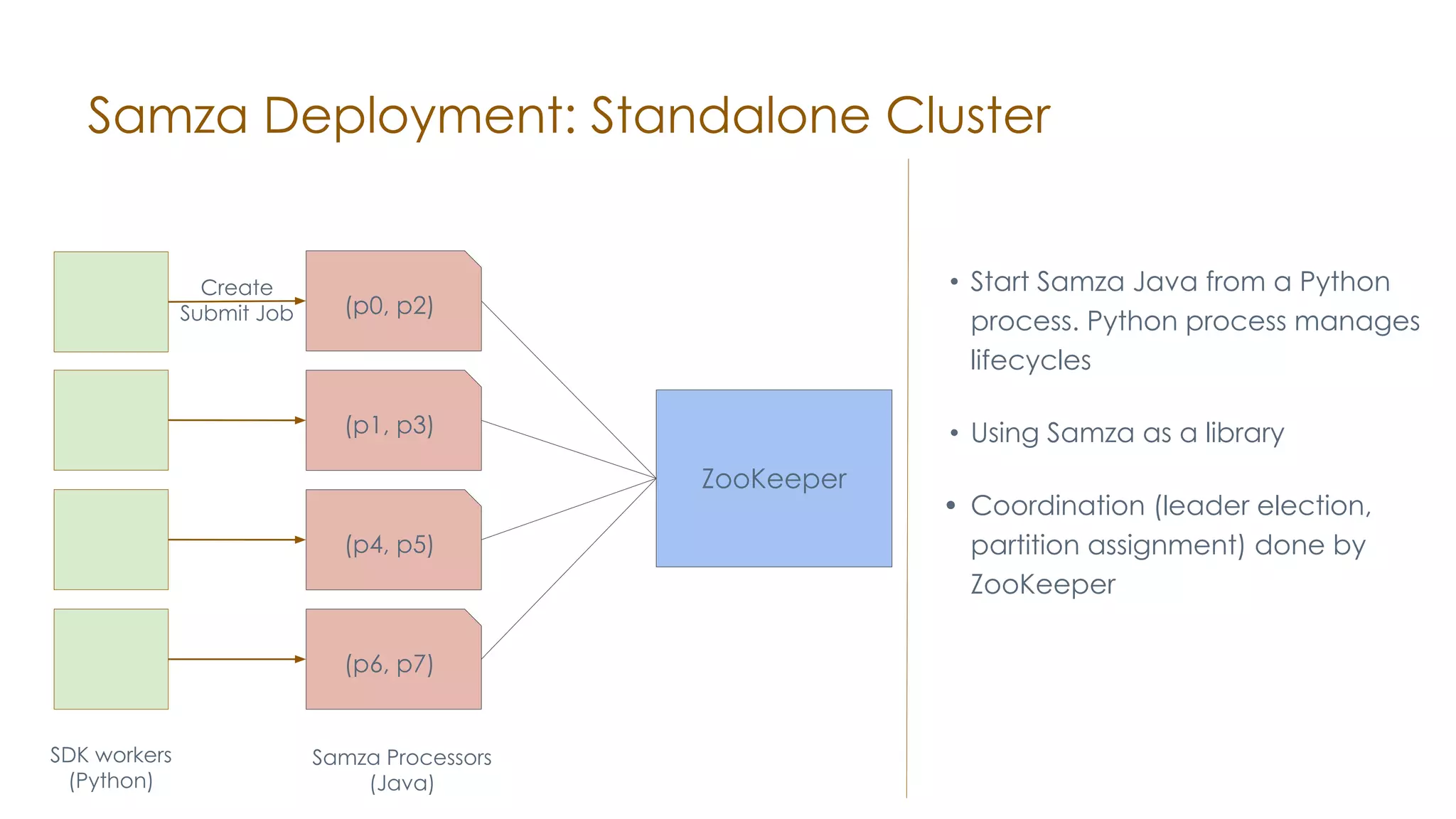 Samza Deployment: Standalone Cluster

Create
Submit Job

(p0, p2)

(p1, p3)

(p4, p5)

(p6, p7)

ZooKeeper

SDK workers
(Python)

Samza Processors
(Java)

• Start Samza Java from a Python process. Python process manages lifecycles

• Using Samza as a library

• Coordination (leader election, partition assignment) done by ZooKeeper